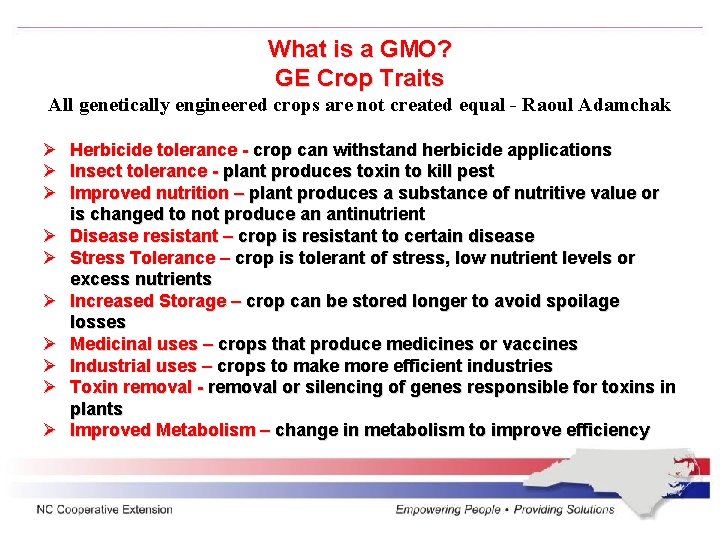 What is a GMO?
GE Crop Traits

All genetically engineered crops are not created equal - Raoul Adamchak

➢ Herbicide tolerance - crop can withstand herbicide applications
➢ Insect tolerance - plant produces toxin to kill pest
➢ Improved nutrition – plant produces a substance of nutritive value or is changed to not produce an antinutrient
➢ Disease resistant – crop is resistant to certain disease
➢ Stress Tolerance – crop is tolerant of stress, low nutrient levels or excess nutrients
➢ Increased Storage – crop can be stored longer to avoid spoilage losses
➢ Medicinal uses – crops that produce medicines or vaccines
➢ Industrial uses – crops to make more efficient industries
➢ Toxin removal - removal or silencing of genes responsible for toxins in plants
➢ Improved Metabolism – change in metabolism to improve efficiency

NC Cooperative Extension

Empowering People • Providing Solutions